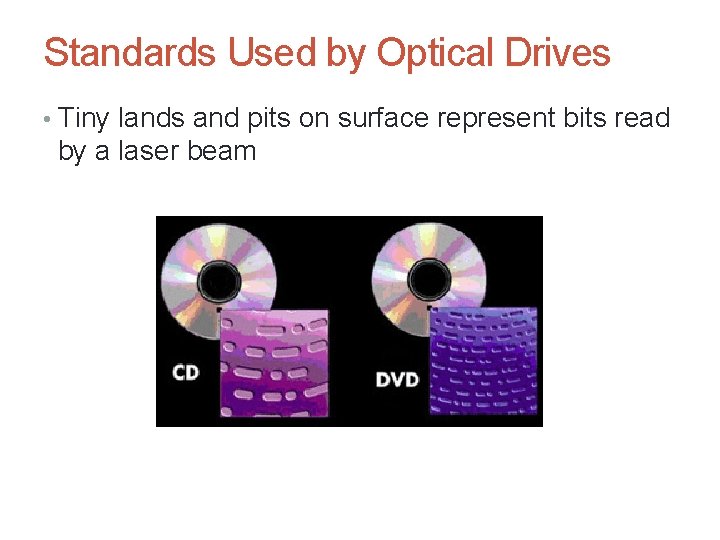 Standards Used by Optical Drives

• Tiny lands and pits on surface represent bits read by a laser beam

CD

DVD